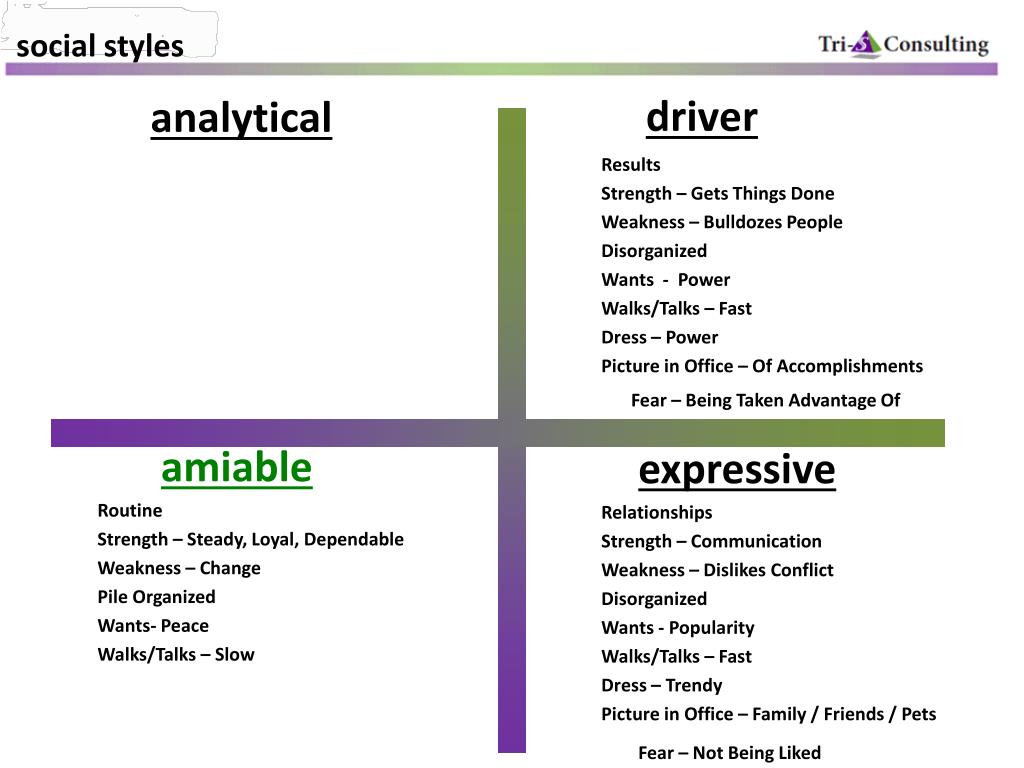 social styles

Tri-S Consulting

analytical

driver

Results
Strength – Gets Things Done
Weakness – Bulldozes People
Disorganized
Wants - Power
Walks/Talks – Fast
Dress – Power
Picture in Office – Of Accomplishments

Fear – Being Taken Advantage Of

amiable

Routine
Strength – Steady, Loyal, Dependable
Weakness – Change
Pile Organized
Wants- Peace
Walks/Talks – Slow

expressive

Relationships
Strength – Communication
Weakness – Dislikes Conflict
Disorganized
Wants - Popularity
Walks/Talks – Fast
Dress – Trendy
Picture in Office – Family / Friends / Pets

Fear – Not Being Liked